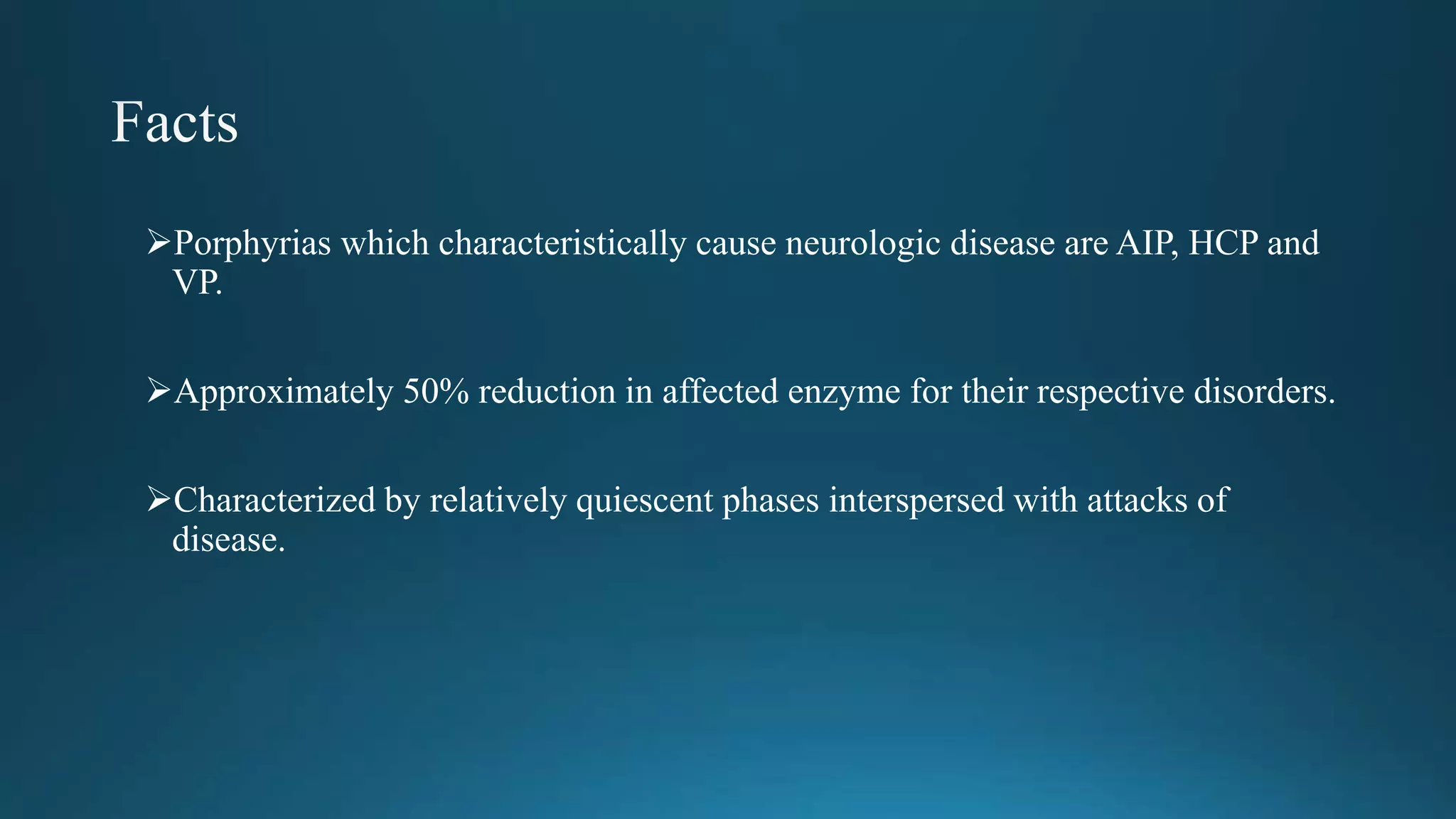 Facts

➢Porphyrias which characteristically cause neurologic disease are AIP, HCP and VP.

➢Approximately 50% reduction in affected enzyme for their respective disorders.

➢Characterized by relatively quiescent phases interspersed with attacks of disease.